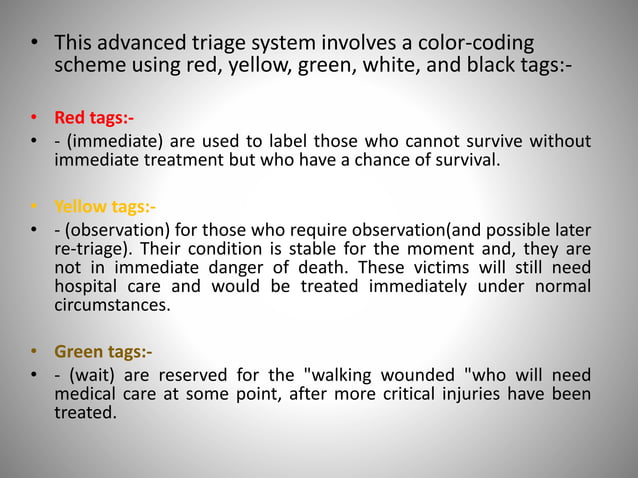 • This advanced triage system involves a color-coding scheme using red, yellow, green, white, and black tags:-

• Red tags:-
• - (immediate) are used to label those who cannot survive without immediate treatment but who have a chance of survival.

• Yellow tags:-
• - (observation) for those who require observation(and possible later re-triage). Their condition is stable for the moment and, they are not in immediate danger of death. These victims will still need hospital care and would be treated immediately under normal circumstances.

• Green tags:-
• - (wait) are reserved for the "walking wounded "who will need medical care at some point, after more critical injuries have been treated.